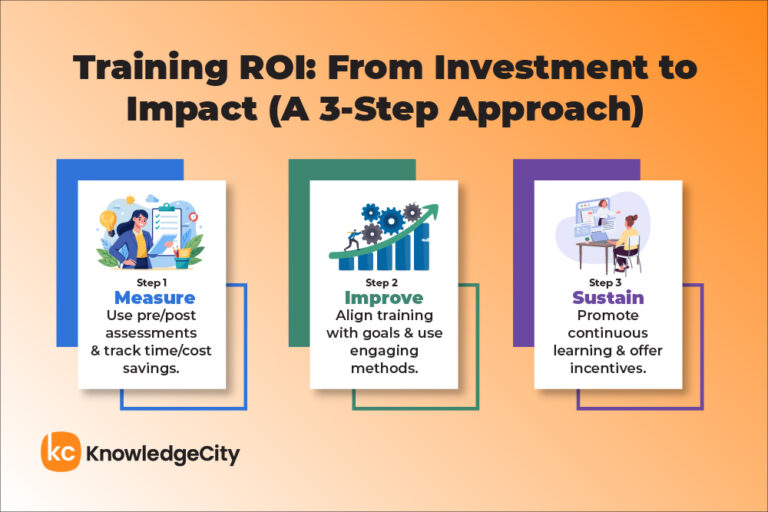 Training ROI: From Investment to Impact (A 3-Step Approach)

Step 1
Measure
Use pre/post assessments & track time/cost savings.

Step 2
Improve
Align training with goals & use engaging methods.

Step 3
Sustain
Promote continuous learning & offer incentives.

kc KnowledgeCity